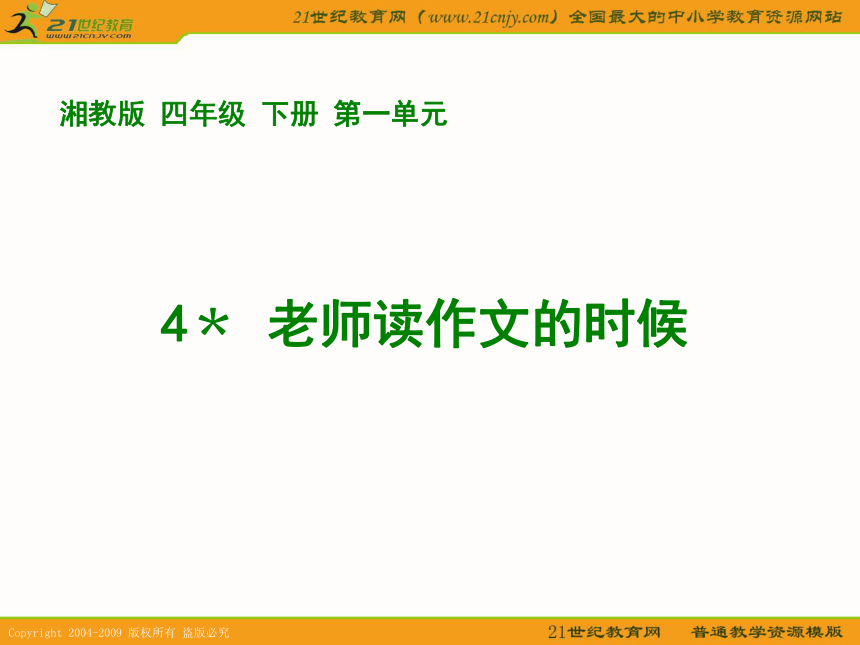 21世纪教育
www.21cnjy.com

21世纪教育网（www.21cnjy.com）全国最大的中小学教育资源网站

湘教版 四年级 下册 第一单元

4＊ 老师读作文的时候

Copyright 2004-2009 版权所有 盗版必究

21世纪教育网 普通教学资源模版